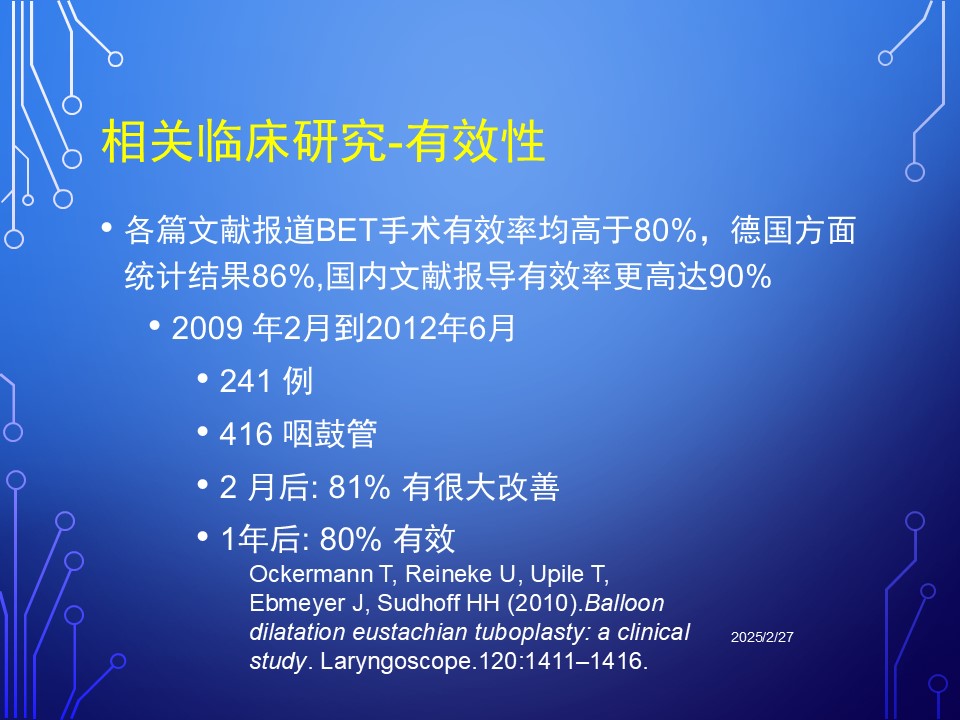 相关临床研究-有效性

• 各篇文献报道BET手术有效率均高于80%，德国方面统计结果86%,国内文献报导有效率更高达90%

• 2009 年2月到2012年6月

• 241 例

• 416 咽鼓管

• 2 月后: 81% 有很大改善

• 1年后: 80% 有效

Ockermann T, Reineke U, Upile T, Ebmeyer J, Sudhoff HH (2010).Balloon dilatation eustachian tuboplasty: a clinical study. Laryngoscope.120:1411–1416.

2025/2/27